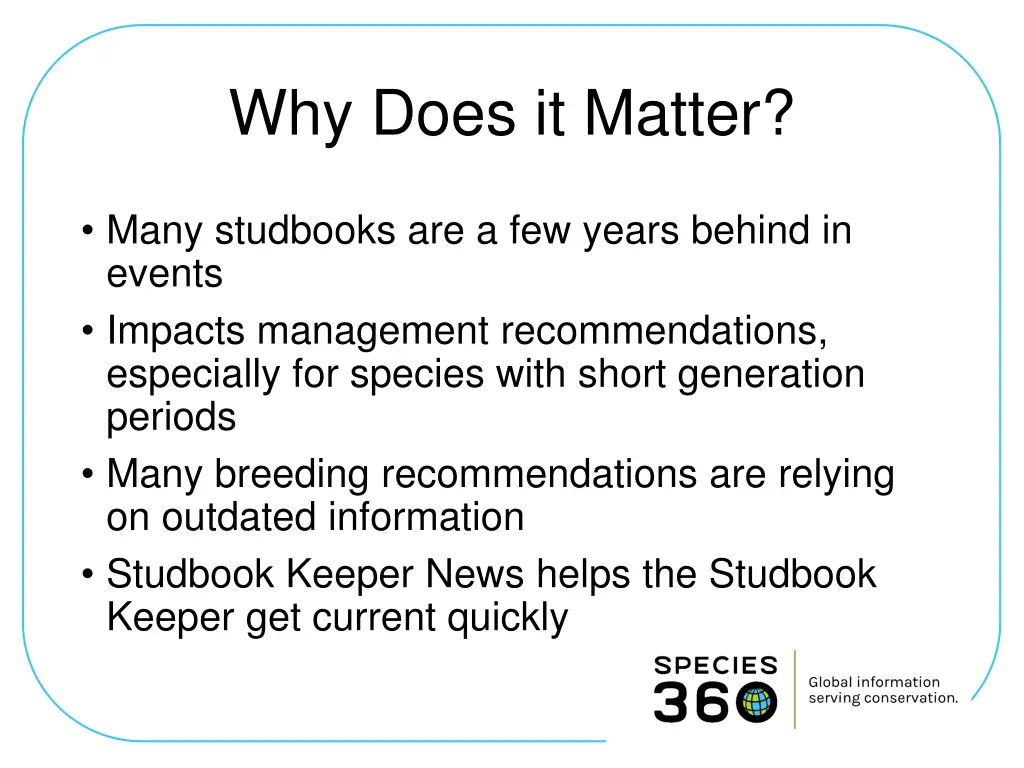 Why Does it Matter?

• Many studbooks are a few years behind in events
• Impacts management recommendations, especially for species with short generation periods
• Many breeding recommendations are relying on outdated information
• Studbook Keeper News helps the Studbook Keeper get current quickly

SPECIES 360

Global information serving conservation.